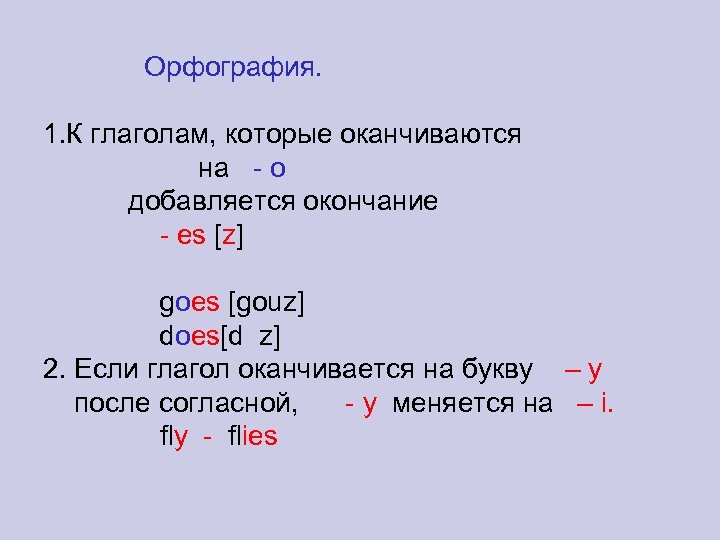 Орфография.

1.К глаголам, которые оканчиваются на - o добавляется окончание - es [z]

goes [gouz]
does[d z]

2. Если глагол оканчивается на букву – y после согласной, - y меняется на – i.
fly - flies